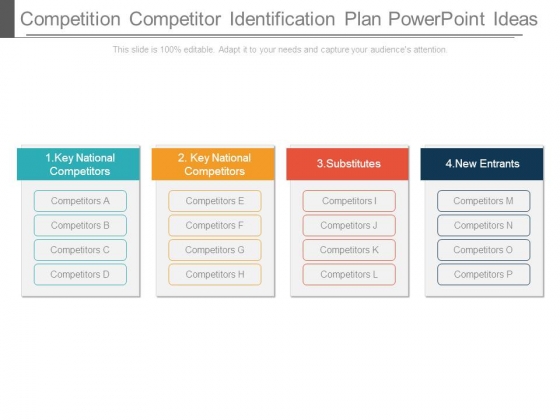 Competition Competitor Identification Plan PowerPoint Ideas

This slide is 100% editable. Adapt it to your needs and capture your audience's attention.

1.Key National Competitors

Competitors A

Competitors B

Competitors C

Competitors D

2. Key National Competitors

Competitors E

Competitors F

Competitors G

Competitors H

3.Substitutes

Competitors I

Competitors J

Competitors K

Competitors L

4.New Entrants

Competitors M

Competitors N

Competitors O

Competitors P